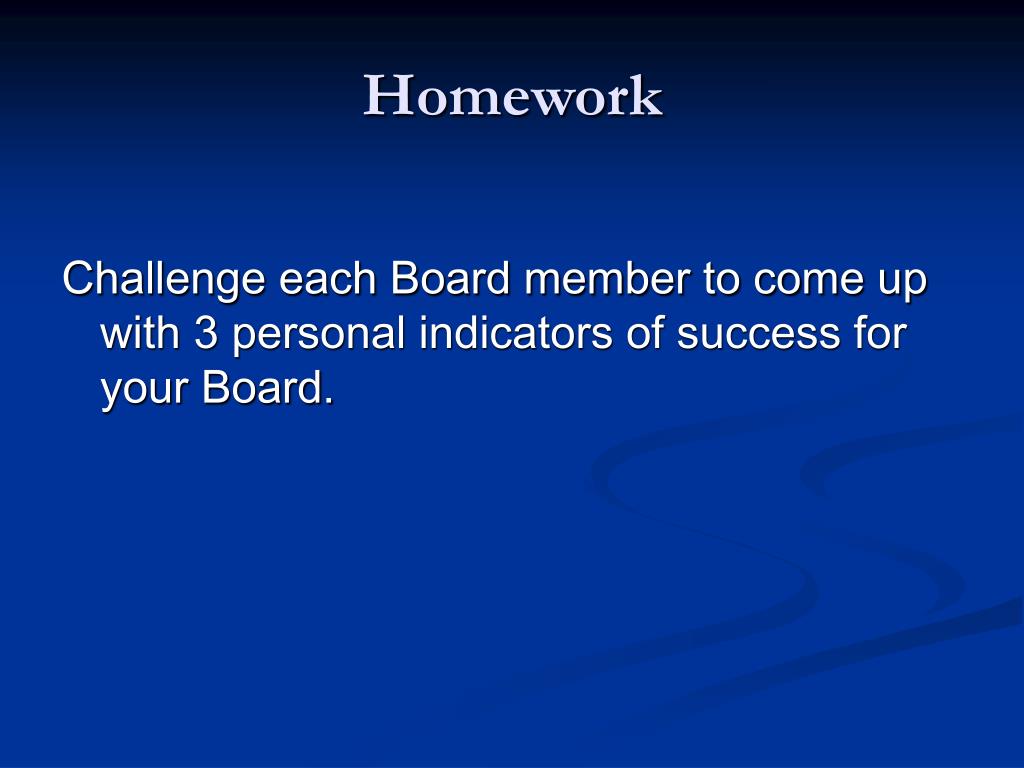 Homework

Challenge each Board member to come up with 3 personal indicators of success for your Board.